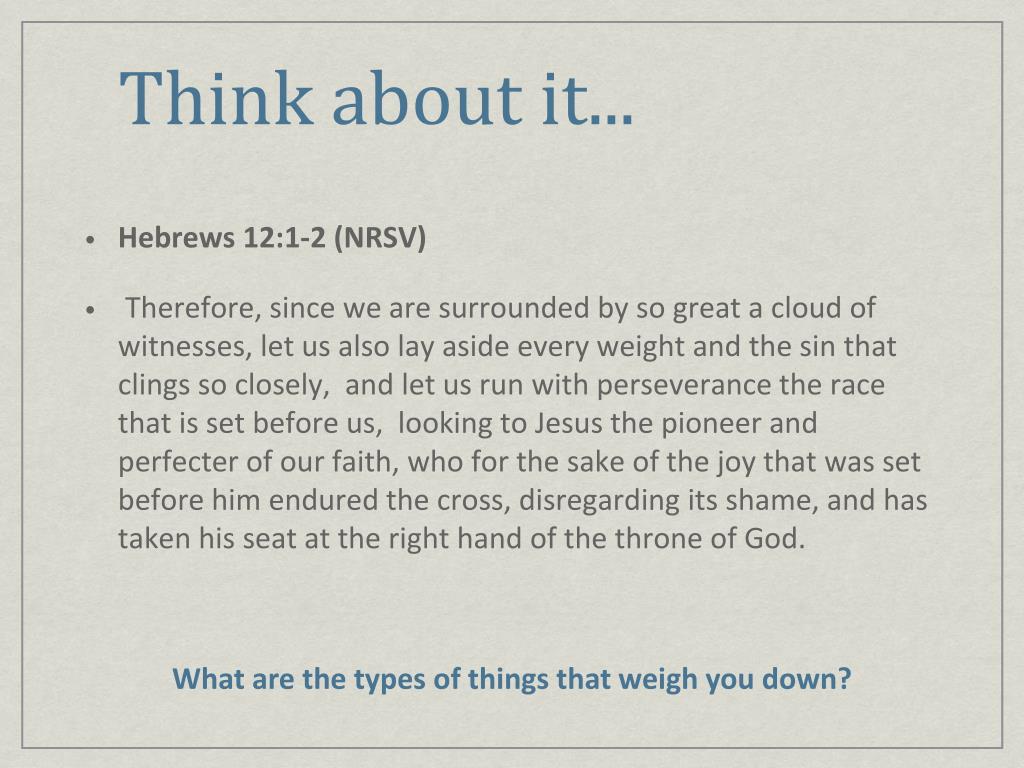 Think about it…

• Hebrews 12:1-2 (NRSV)

• Therefore, since we are surrounded by so great a cloud of witnesses, let us also lay aside every weight and the sin that clings so closely, and let us run with perseverance the race that is set before us, looking to Jesus the pioneer and perfecter of our faith, who for the sake of the joy that was set before him endured the cross, disregarding its shame, and has taken his seat at the right hand of the throne of God.

What are the types of things that weigh you down?